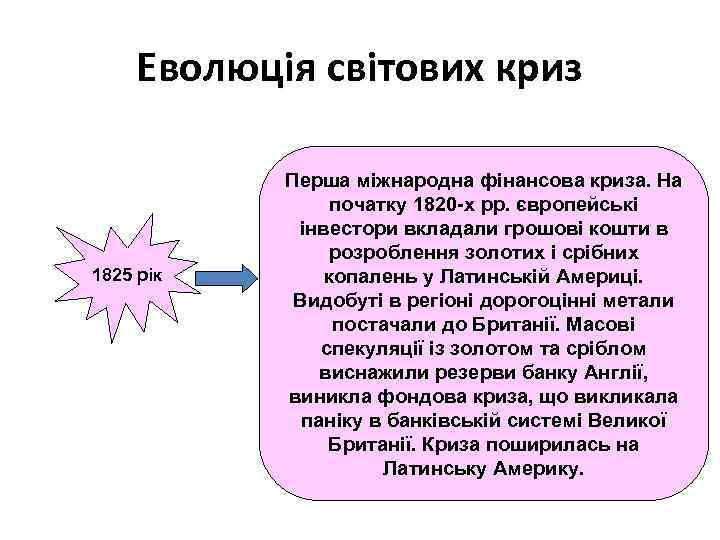 Еволюція світових криз

1825 рік

Перша міжнародна фінансова криза. На початку 1820-х рр. європейські інвестори вкладали грошові кошти в розроблення золотих і срібних копалень у Латинській Америці. Видобуті в регіоні дорогоцінні метали постачали до Британії. Масові спекуляції із золотом та сріблом виснажили резерви банку Англії, виникла фондова криза, що викликала паніку в банківській системі Великої Британії. Криза поширилась на Латинську Америку.